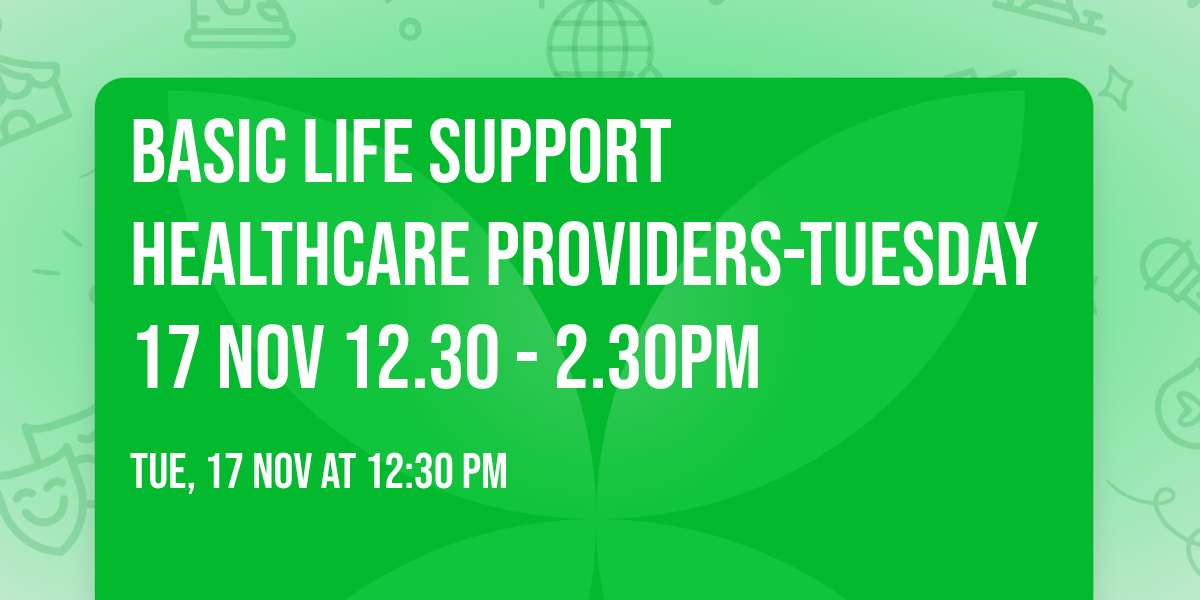 BASIC LIFE SUPPORT HEALTHCARE PROVIDERS-TUESDAY 17 NOV 12.30 - 2.30PM

TUE, 17 NOV AT 12:30 PM